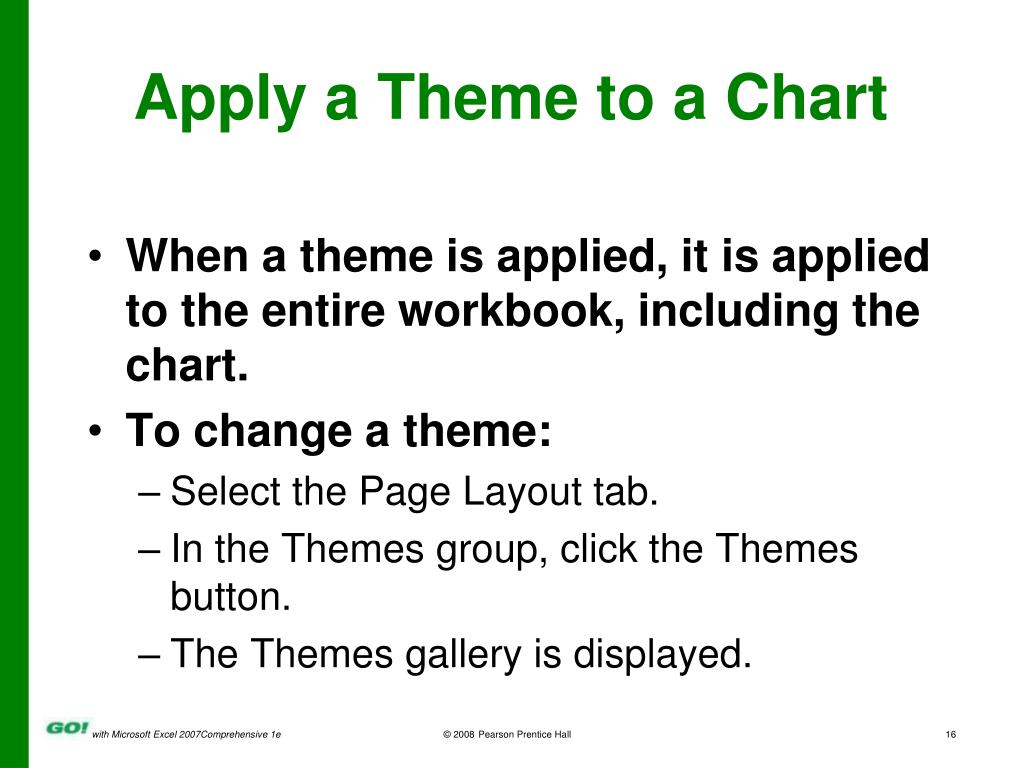 Apply a Theme to a Chart

• When a theme is applied, it is applied to the entire workbook, including the chart.
• To change a theme:
– Select the Page Layout tab.
– In the Themes group, click the Themes button.
– The Themes gallery is displayed.

GO! with Microsoft Excel 2007Comprehensive 1e © 2008 Pearson Prentice Hall 16